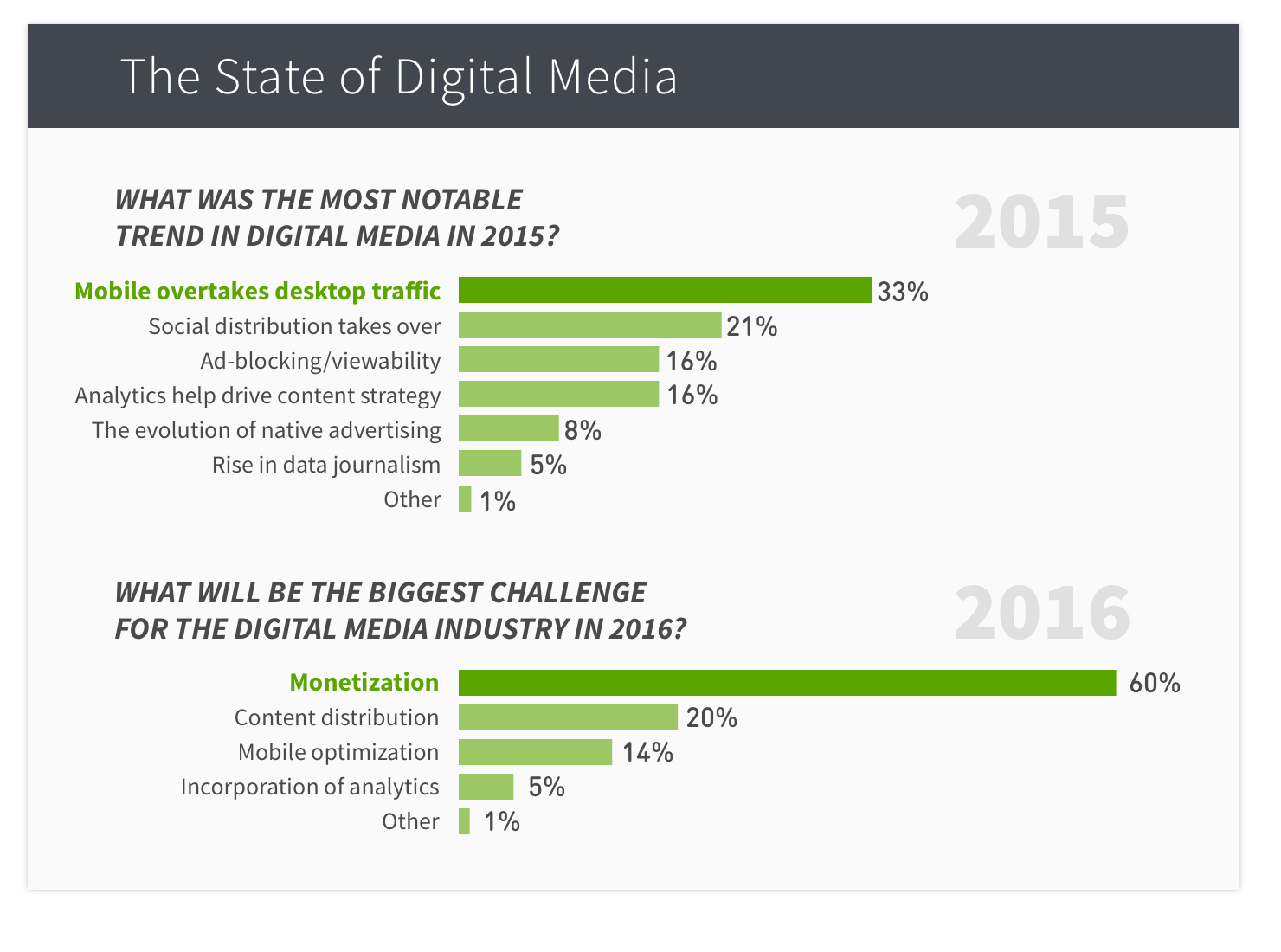 The State of Digital Media

WHAT WAS THE MOST NOTABLE TREND IN DIGITAL MEDIA IN 2015?

2015

Mobile overtakes desktop traffic 33%
Social distribution takes over 21%
Ad-blocking/viewability 16%
Analytics help drive content strategy 16%
The evolution of native advertising 8%
Rise in data journalism 5%
Other 1%

WHAT WILL BE THE BIGGEST CHALLENGE FOR THE DIGITAL MEDIA INDUSTRY IN 2016?

2016

Monetization 60%
Content distribution 20%
Mobile optimization 14%
Incorporation of analytics 5%
Other 1%